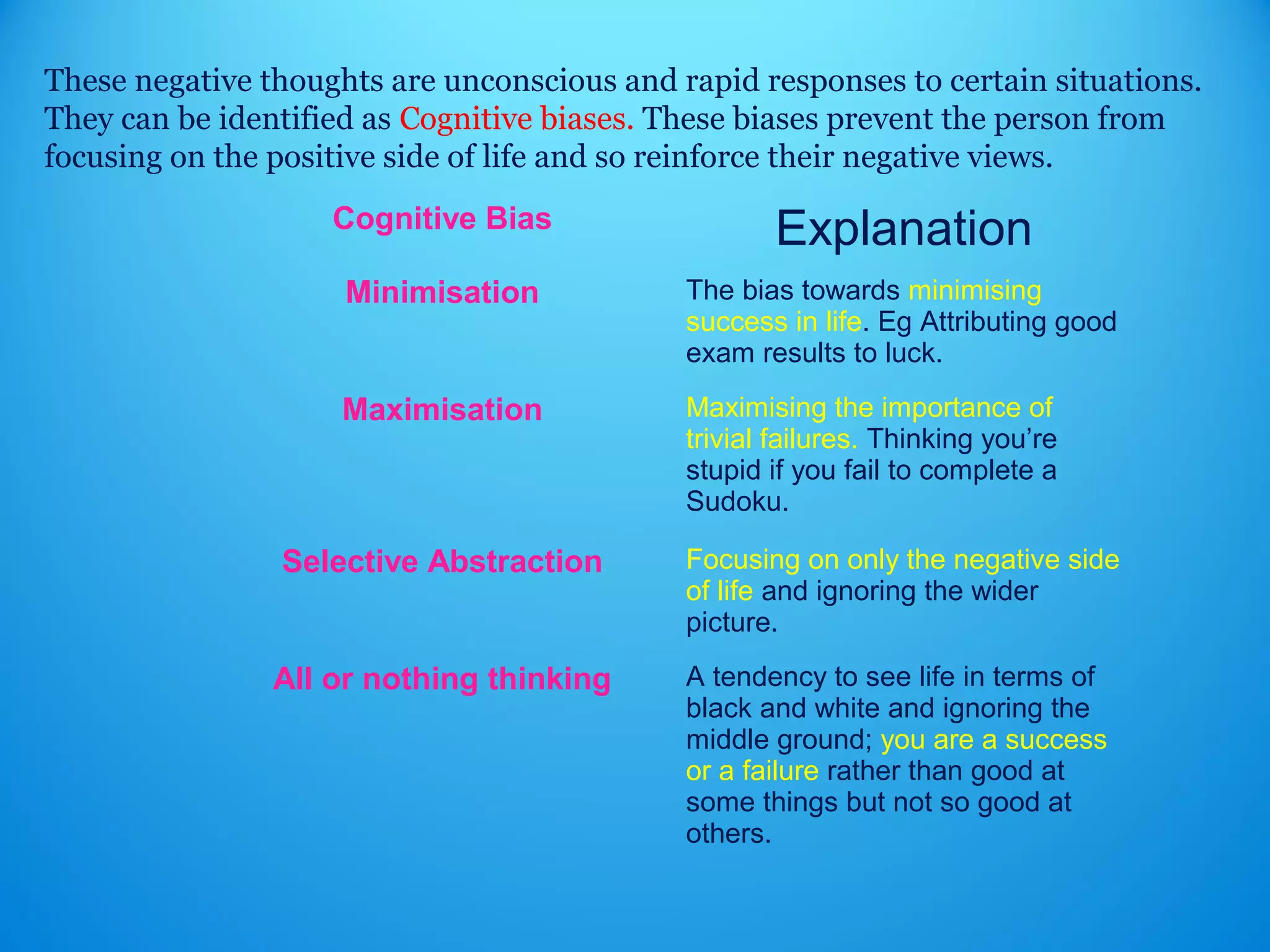 These negative thoughts are unconscious and rapid responses to certain situations. They can be identified as Cognitive biases. These biases prevent the person from focusing on the positive side of life and so reinforce their negative views.

| Cognitive Bias | Explanation |
|---|---|
| Minimisation | The bias towards minimising success in life. Eg Attributing good exam results to luck. |
| Maximisation | Maximising the importance of trivial failures. Thinking you're stupid if you fail to complete a Sudoku. |
| Selective Abstraction | Focusing on only the negative side of life and ignoring the wider picture. |
| All or nothing thinking | A tendency to see life in terms of black and white and ignoring the middle ground; you are a success or a failure rather than good at some things but not so good at others. |